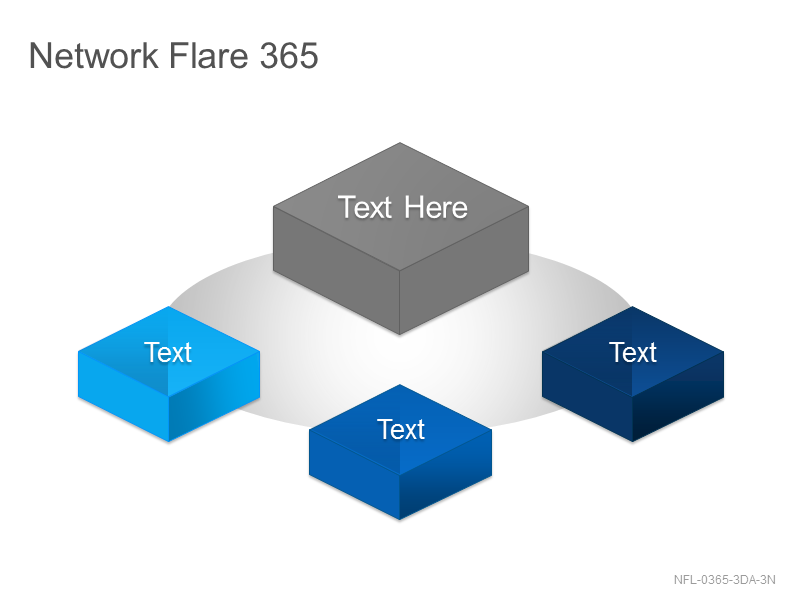 Network Flare 365

Text Here

Text

Text

Text

NFL-0365-3DA-3N